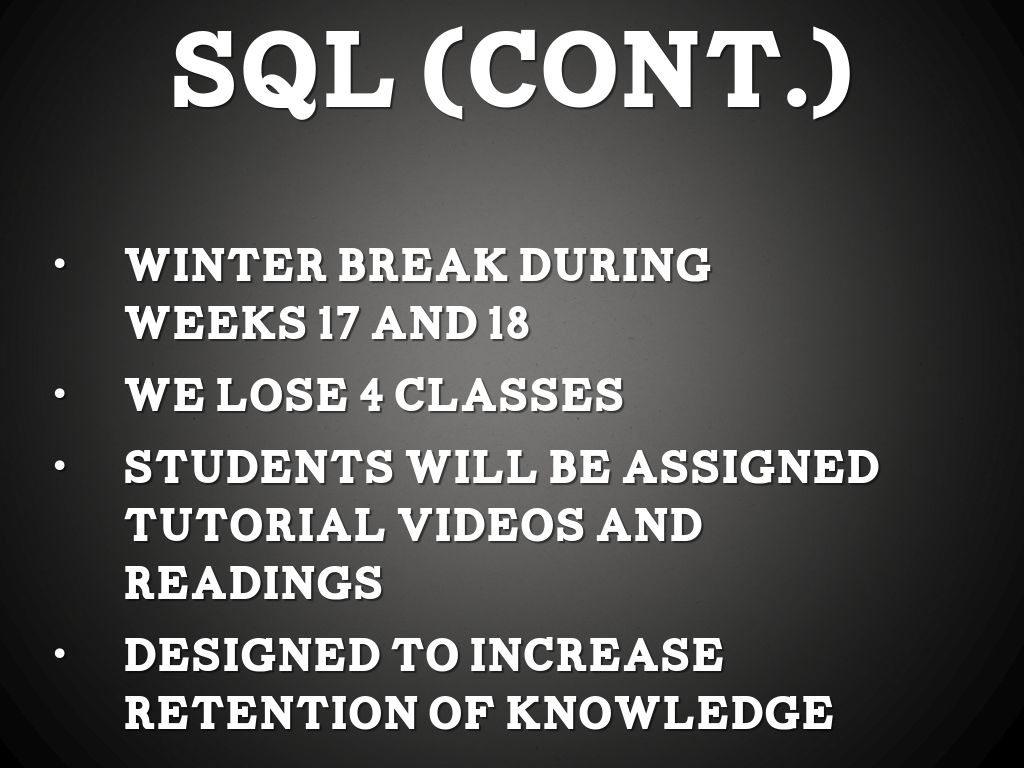 SQL (CONT.)

• WINTER BREAK DURING WEEKS 17 AND 18

• WE LOSE 4 CLASSES

• STUDENTS WILL BE ASSIGNED TUTORIAL VIDEOS AND READINGS

• DESIGNED TO INCREASE RETENTION OF KNOWLEDGE